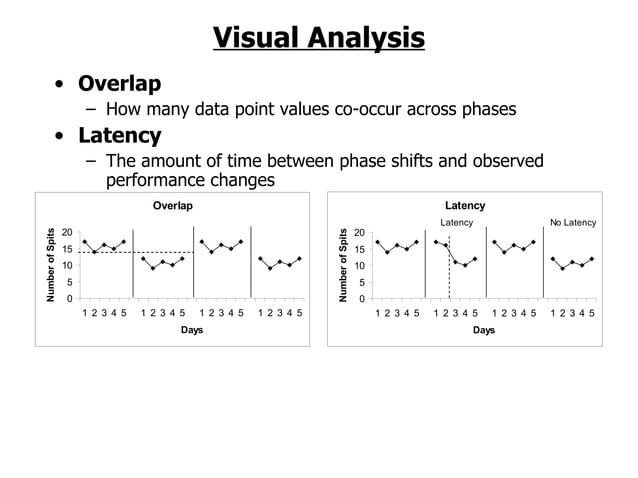 Visual Analysis

• Overlap
– How many data point values co-occur across phases

• Latency
– The amount of time between phase shifts and observed performance changes

Overlap

Number of Spits
20
15
10
5
0

1 2 3 4 5 1 2 3 4 5 1 2 3 4 5 1 2 3 4 5

Days

Latency

Latency

No Latency

Number of Spits
20
15
10
5
0

1 2 3 4 5 1 2 3 4 5 1 2 3 4 5 1 2 3 4 5

Days